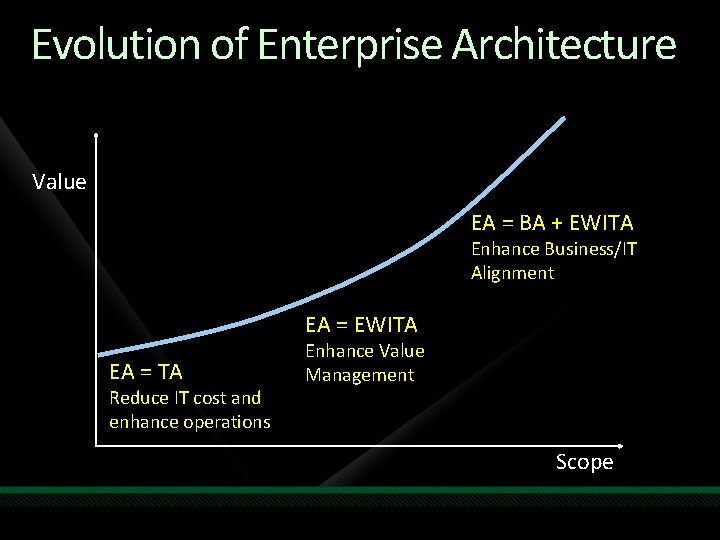 Evolution of Enterprise Architecture

Value

EA = BA + EWITA
Enhance Business/IT Alignment

EA = EWITA
Enhance Value Management

EA = TA
Reduce IT cost and enhance operations

Scope